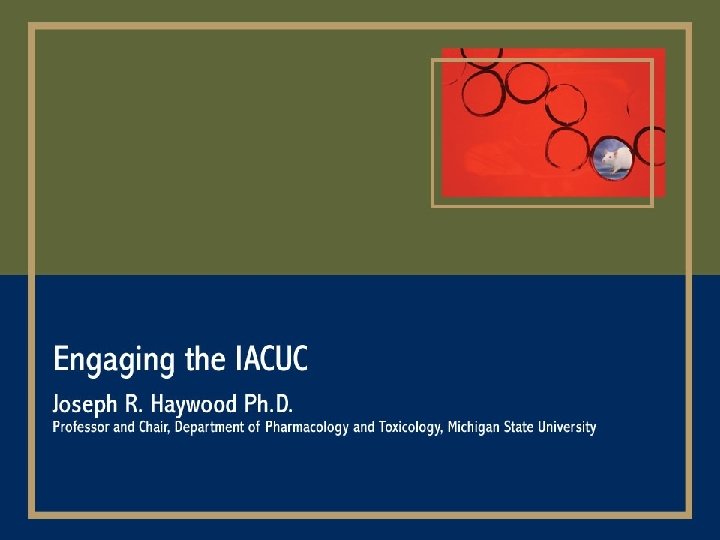 Engaging the IACUC

Joseph R. Haywood Ph.D.

Professor and Chair, Department of Pharmacology and Toxicology, Michigan State University